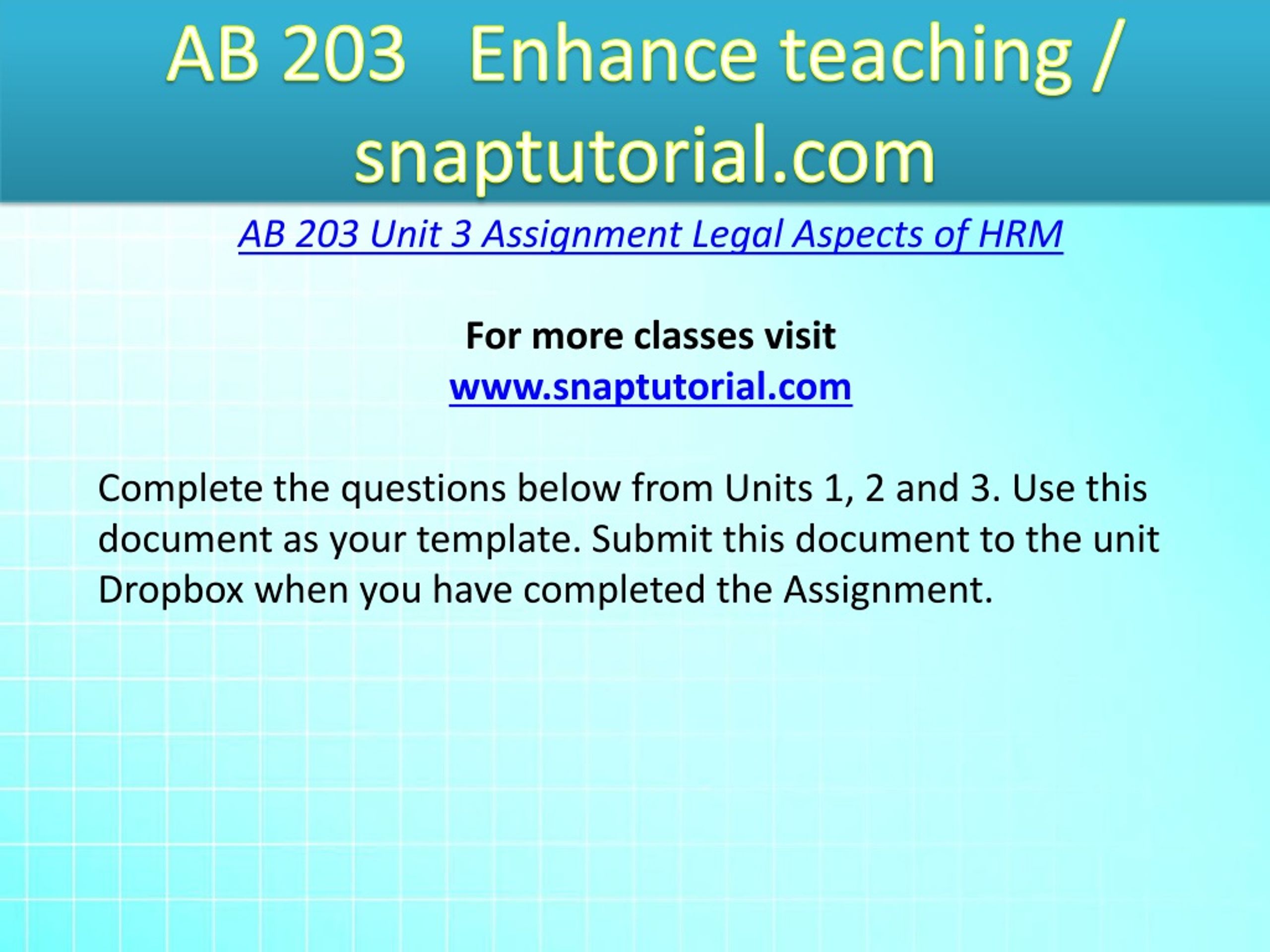 AB 203 Enhance teaching / snaptutorial.com

AB 203 Unit 3 Assignment Legal Aspects of HRM

For more classes visit
www.snaptutorial.com

Complete the questions below from Units 1, 2 and 3. Use this document as your template. Submit this document to the unit Dropbox when you have completed the Assignment.